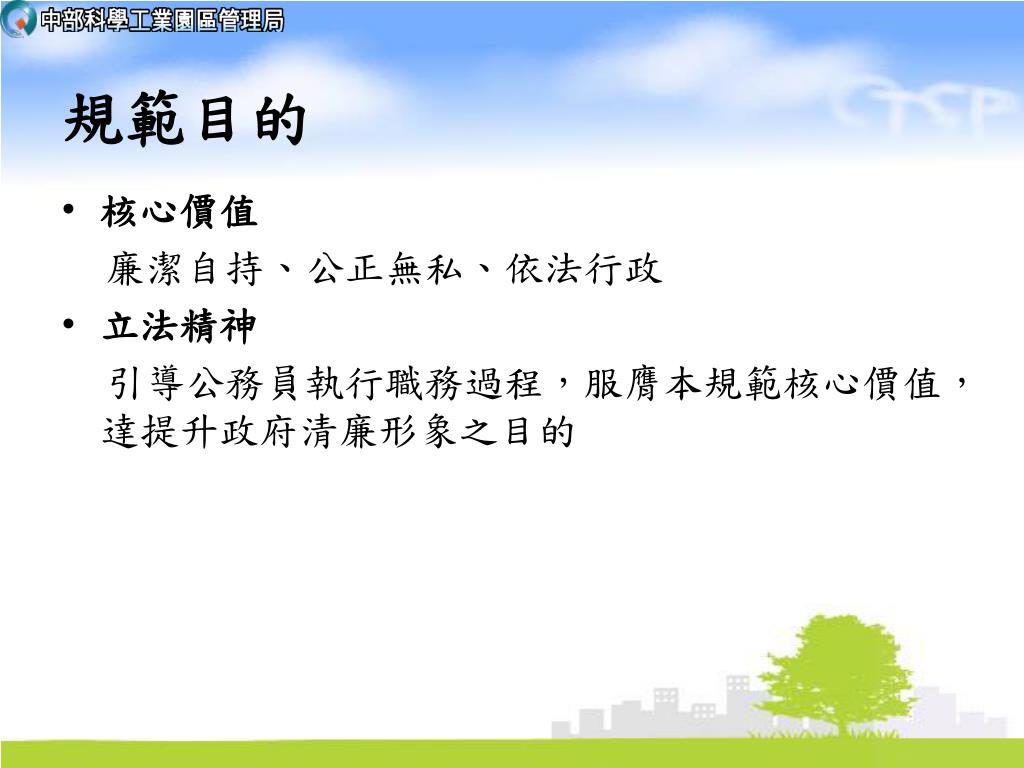 中部科學工業園區管理局

CTSP

規範目的

• 核心價值

廉潔自持、公正無私、依法行政

• 立法精神

引導公務員執行職務過程，服膺本規範核心價值，達提升政府清廉形象之目的